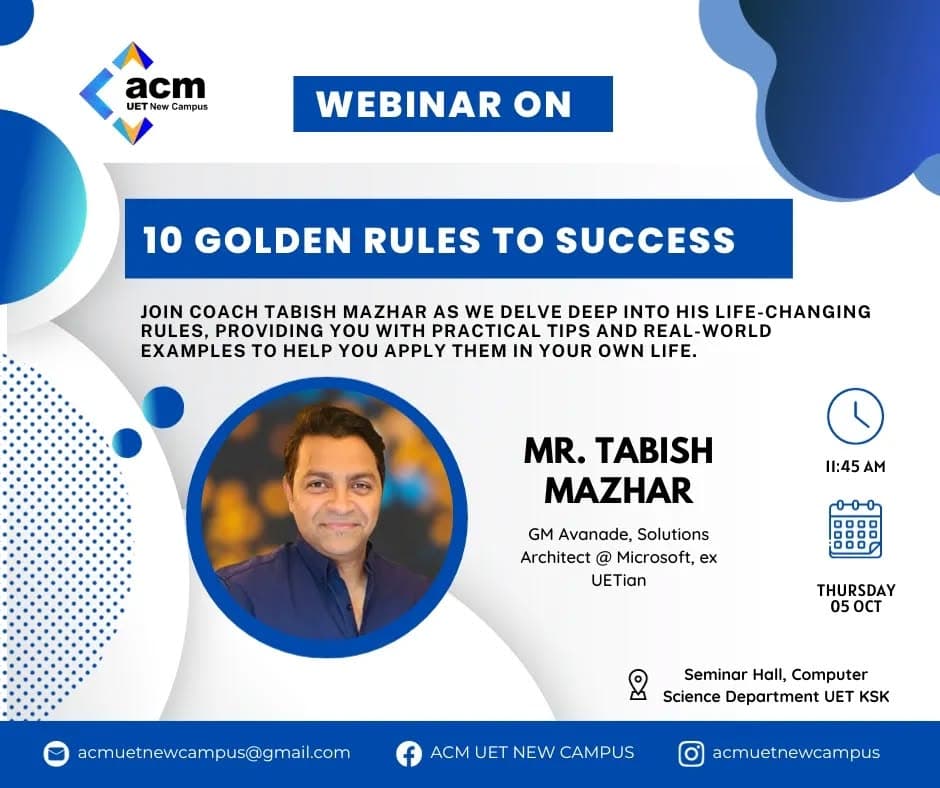 acm
UET New Campus

WEBINAR ON

10 GOLDEN RULES TO SUCCESS

JOIN COACH TABISH MAZHAR AS WE DELVE DEEP INTO HIS LIFE-CHANGING RULES, PROVIDING YOU WITH PRACTICAL TIPS AND REAL-WORLD EXAMPLES TO HELP YOU APPLY THEM IN YOUR OWN LIFE.

MR. TABISH MAZHAR

GM Avanade, Solutions Architect @ Microsoft, ex UETian

11:45 AM

THURSDAY 05 OCT

Seminar Hall, Computer Science Department UET KSK

acmuetnewcampus@gmail.com

ACM UET NEW CAMPUS

acmuetnewcampus